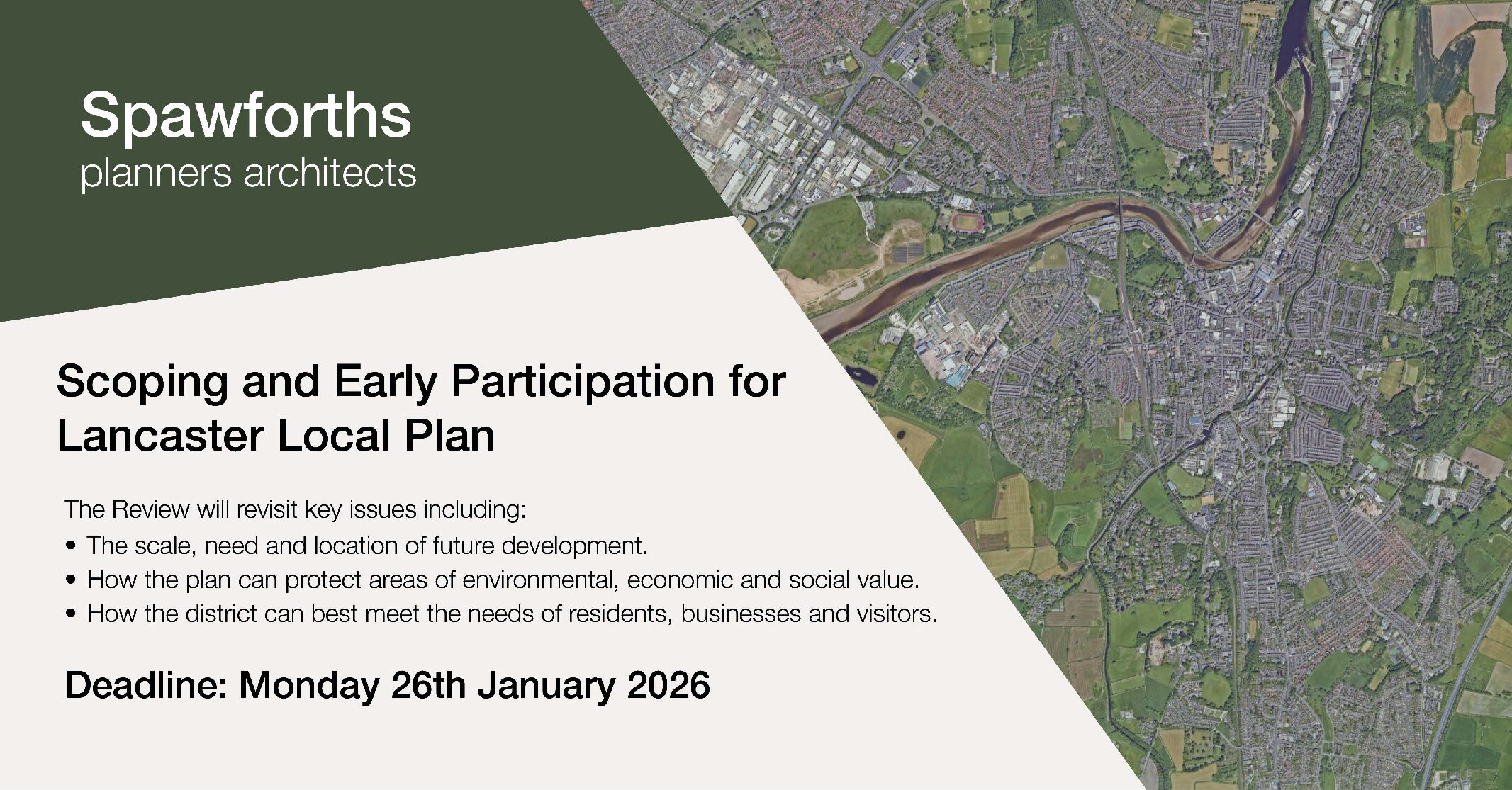 Spawforths
planners architects

Scoping and Early Participation for Lancaster Local Plan

The Review will revisit key issues including:
• The scale, need and location of future development.
• How the plan can protect areas of environmental, economic and social value.
• How the district can best meet the needs of residents, businesses and visitors.

Deadline: Monday 26th January 2026